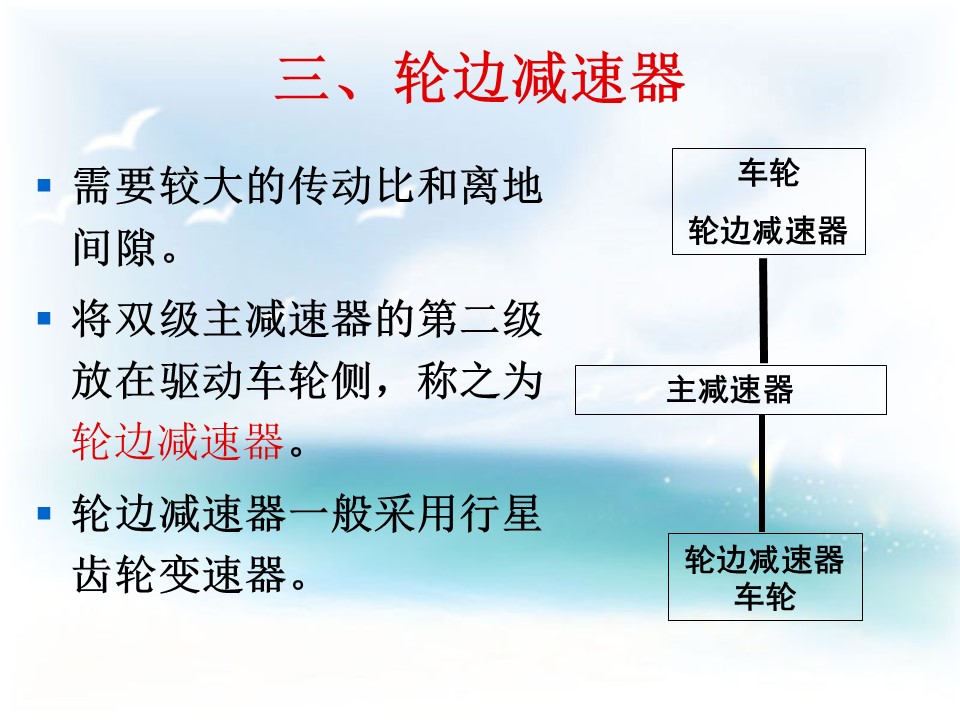 三、轮边减速器

▪ 需要较大的传动比和离地间隙。

▪ 将双级主减速器的第二级放在驱动车轮侧，称之为轮边减速器。

▪ 轮边减速器一般采用行星齿轮变速器。

车轮
轮边减速器

主减速器

轮边减速器
车轮